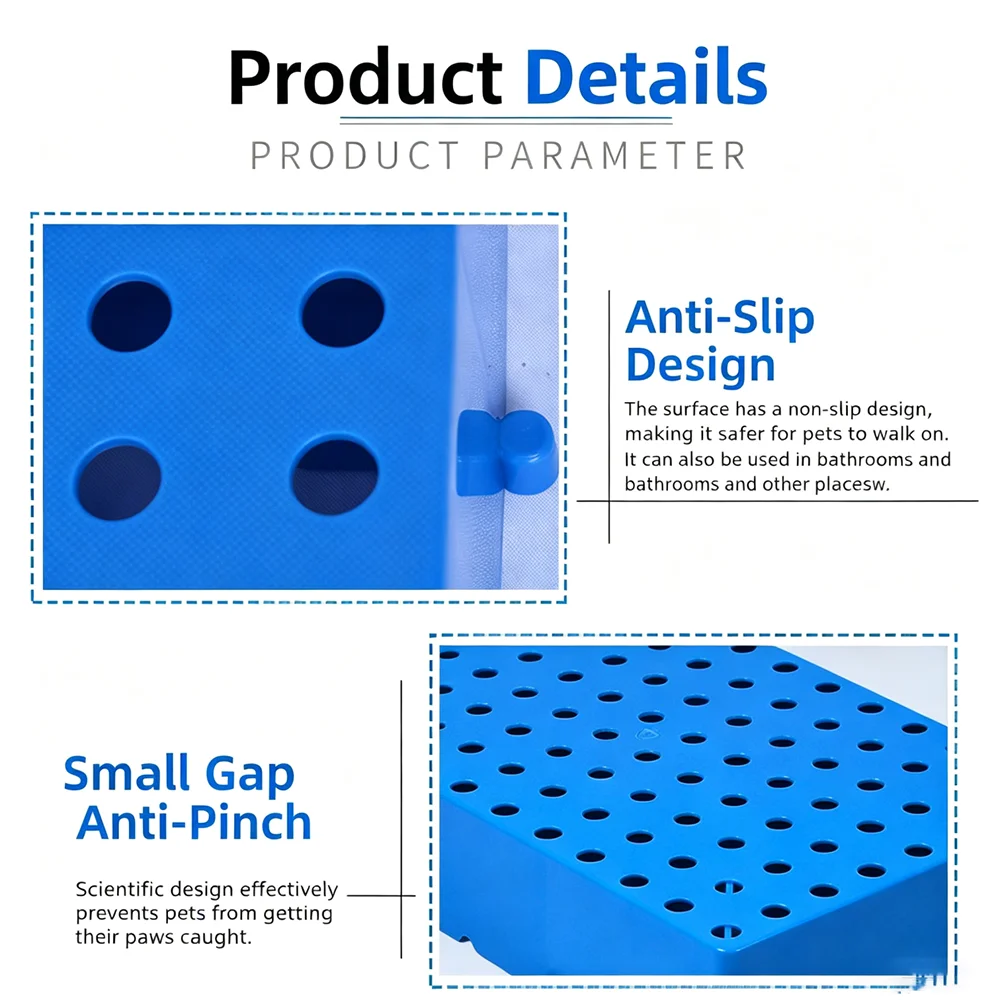 Product Details
PRODUCT PARAMETER

Anti-Slip Design
The surface has a non-slip design, making it safer for pets to walk on. It can also be used in bathrooms and bathrooms and other placesw.

Small Gap Anti-Pinch
Scientific design effectively prevents pets from getting their paws caught.